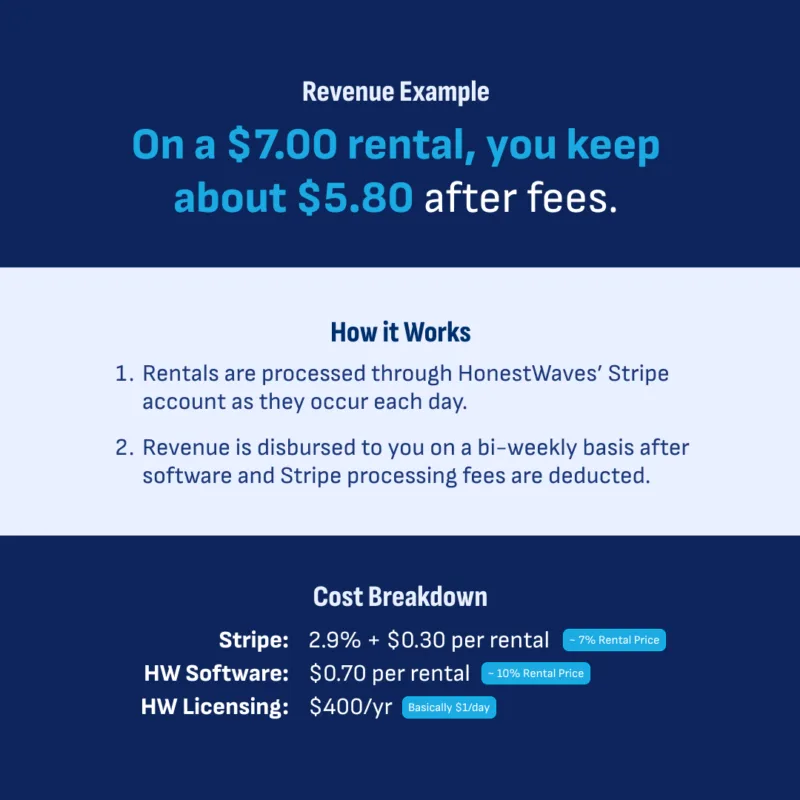 Revenue Example

On a \$7.00 rental, you keep about \$5.80 after fees.

How it Works

1. Rentals are processed through HonestWaves' Stripe account as they occur each day.

2. Revenue is disbursed to you on a bi-weekly basis after software and Stripe processing fees are deducted.

Cost Breakdown

Stripe: 2.9% + \$0.30 per rental ~ 7% Rental Price
HW Software: \$0.70 per rental ~ 10% Rental Price
HW Licensing: \$400/yr Basically \$1/day